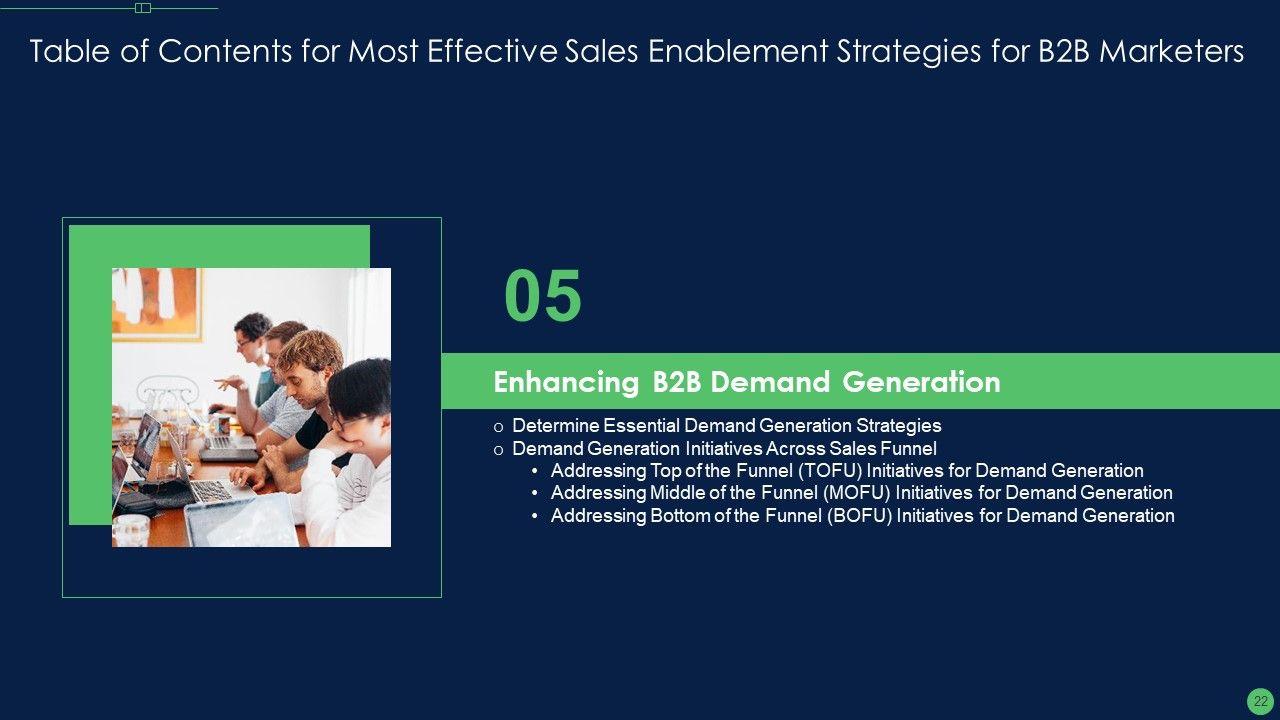 Table of Contents for Most Effective Sales Enablement Strategies for B2B Marketers

05

Enhancing B2B Demand Generation

o Determine Essential Demand Generation Strategies
o Demand Generation Initiatives Across Sales Funnel
• Addressing Top of the Funnel (TOFU) Initiatives for Demand Generation
• Addressing Middle of the Funnel (MOFU) Initiatives for Demand Generation
• Addressing Bottom of the Funnel (BOFU) Initiatives for Demand Generation

22